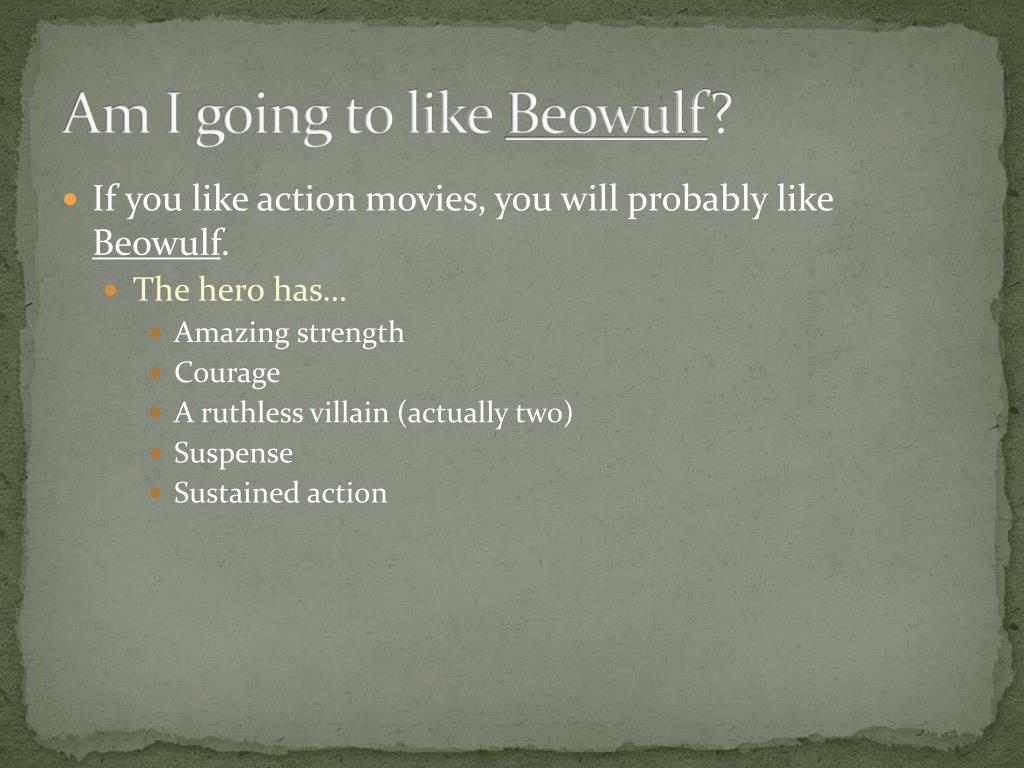 Am I going to like Beowulf?

If you like action movies, you will probably like Beowulf.

The hero has…

Amazing strength

Courage

A ruthless villain (actually two)

Suspense

Sustained action